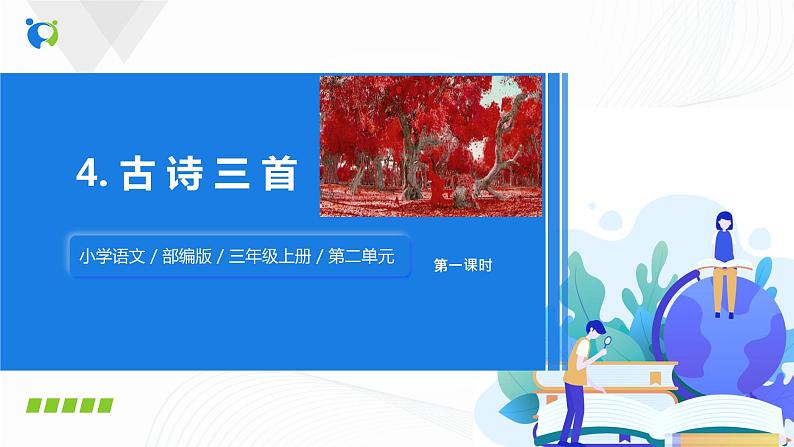 4. 古诗三首

小学语文 / 部编版 / 三年级上册 / 第二单元

第一课时